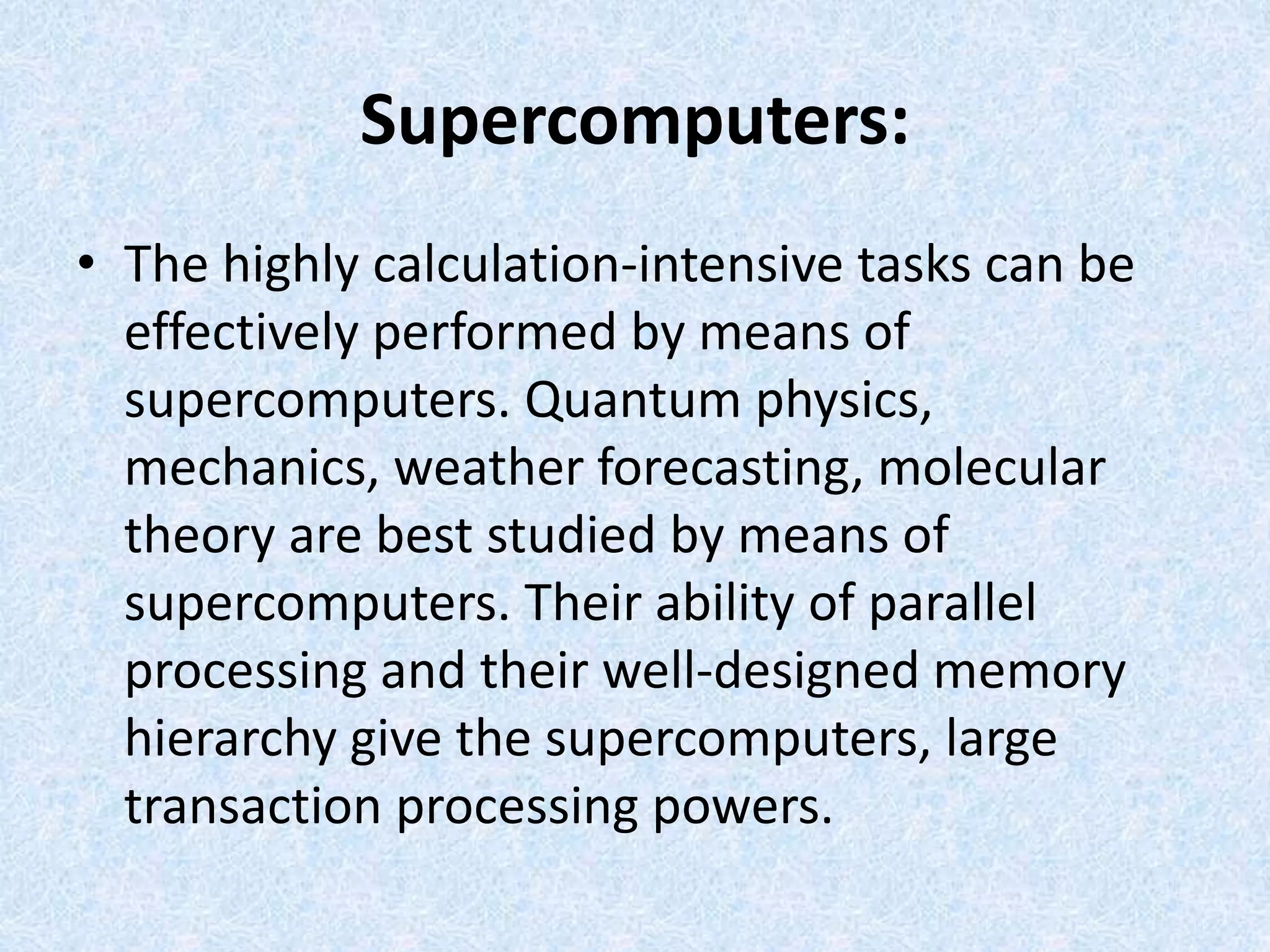 Supercomputers:

• The highly calculation-intensive tasks can be effectively performed by means of supercomputers. Quantum physics, mechanics, weather forecasting, molecular theory are best studied by means of supercomputers. Their ability of parallel processing and their well-designed memory hierarchy give the supercomputers, large transaction processing powers.